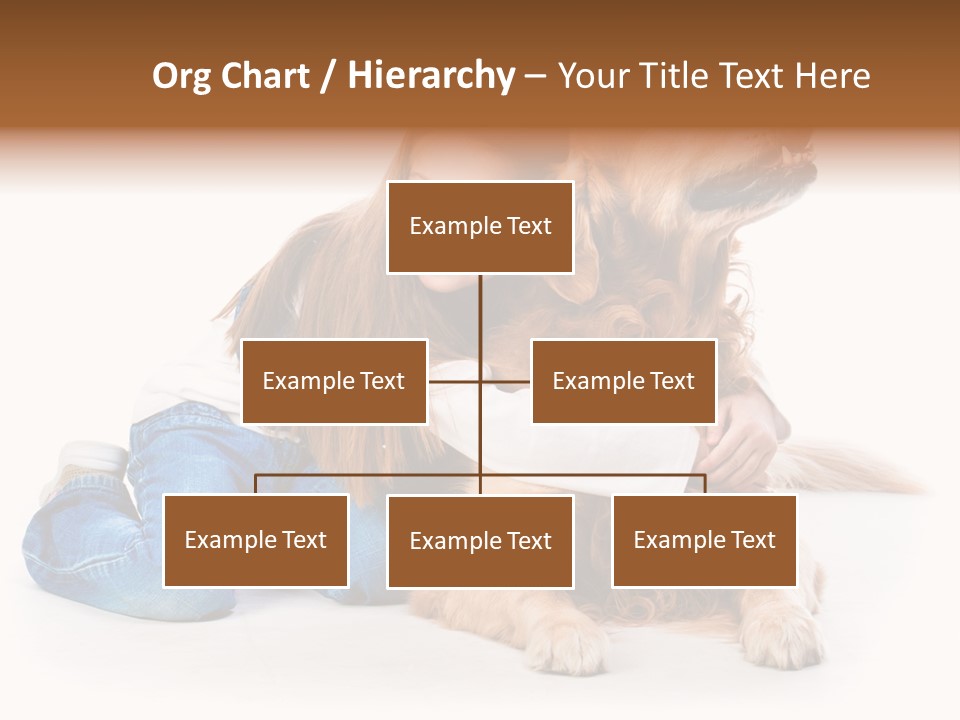 Org Chart / Hierarchy – Your Title Text Here

Example Text

Example Text

Example Text

Example Text

Example Text

Example Text